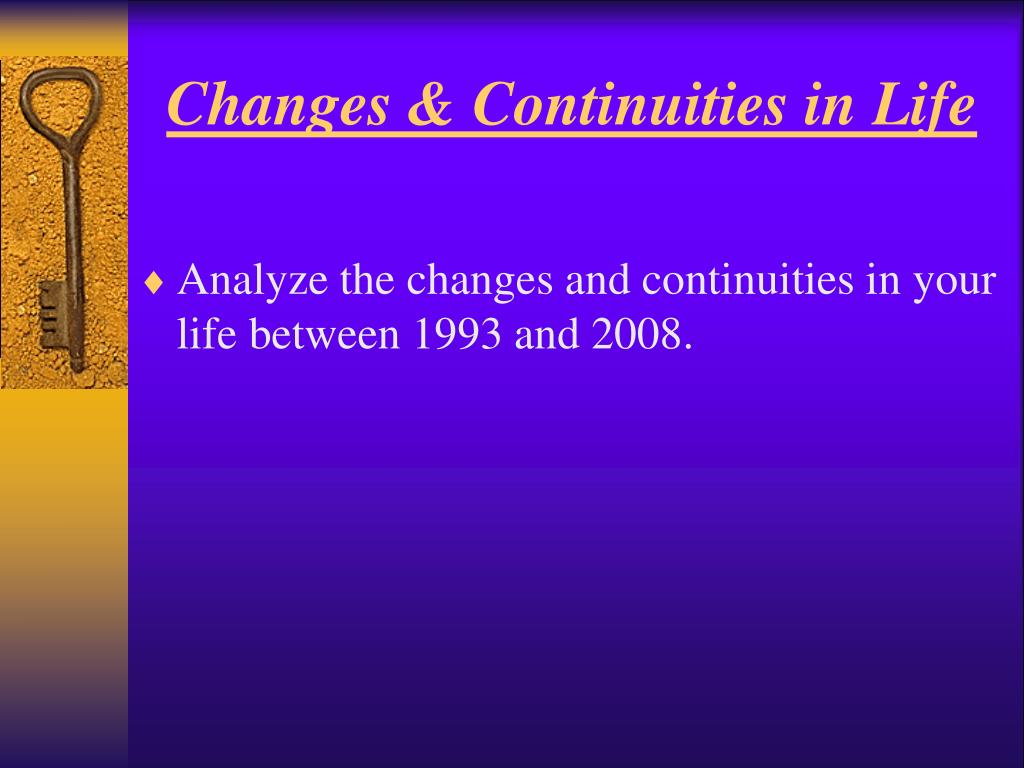 Changes & Continuities in Life

♦ Analyze the changes and continuities in your life between 1993 and 2008.